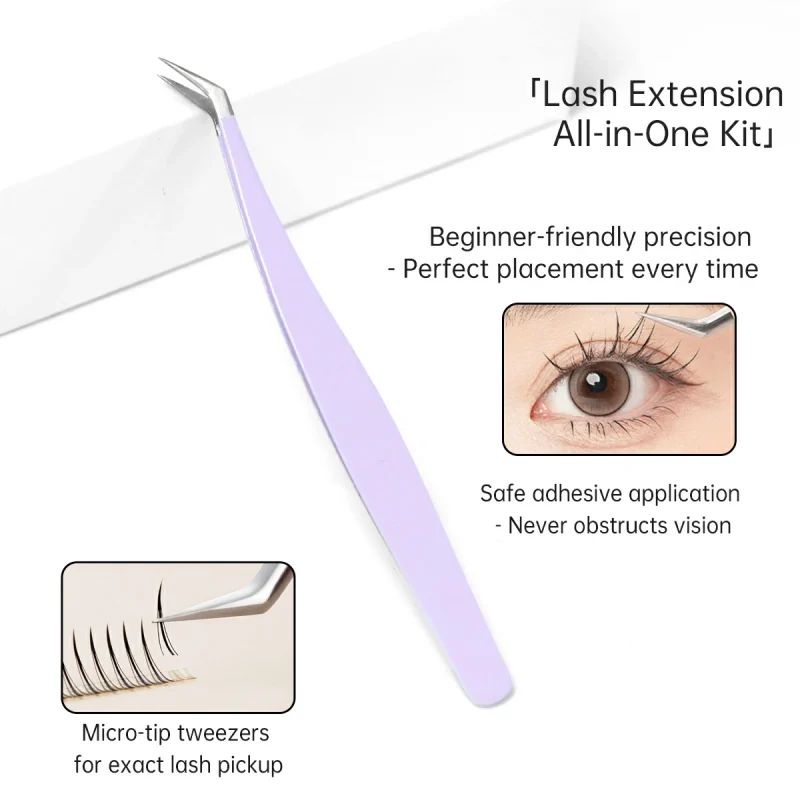 「Lash Extension All-in-One Kit」

Beginner-friendly precision
- Perfect placement every time

Safe adhesive application
- Never obstructs vision

Micro-tip tweezers
for exact lash pickup